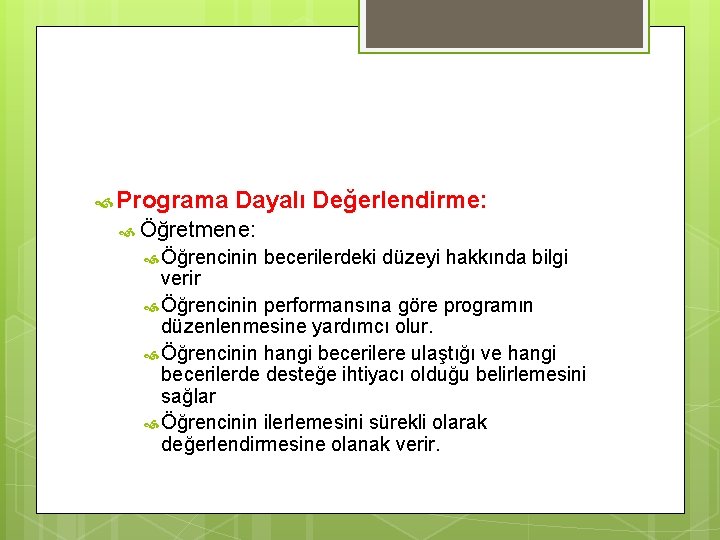 Programa Dayalı Değerlendirme:

Öğretmene:

Öğrencinin becerilerdeki düzeyi hakkında bilgi verir

Öğrencinin performansına göre programın düzenlenmesine yardımcı olur.

Öğrencinin hangi becerilere ulaştığı ve hangi becerilerde desteğe ihtiyacı olduğu belirlemesini sağlar

Öğrencinin ilerlemesini sürekli olarak değerlendirmesine olanak verir.